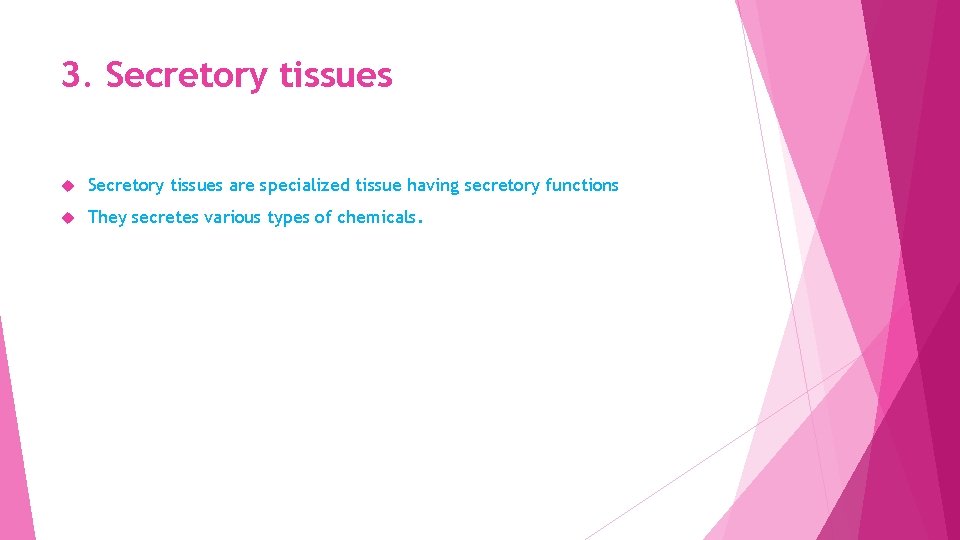 3. Secretory tissues

Secretory tissues are specialized tissue having secretory functions

They secretes various types of chemicals.